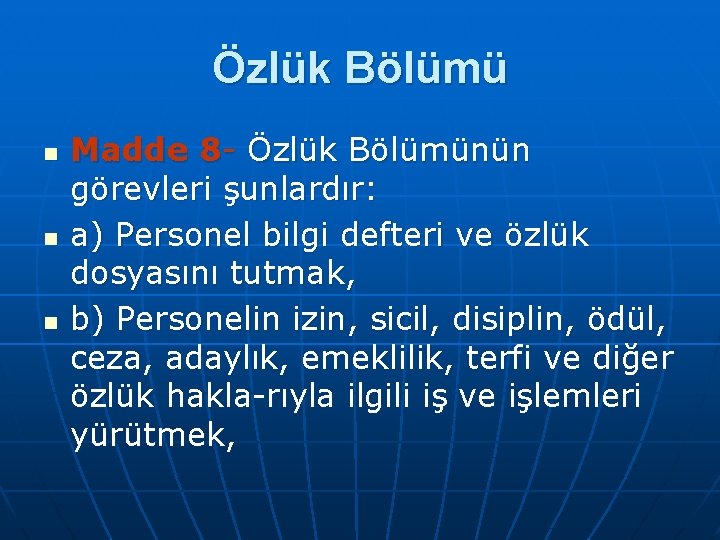 Özlük Bölümü

Madde 8- Özlük Bölümünün görevleri şunlardır:

a) Personel bilgi defteri ve özlük dosyasını tutmak,

b) Personelin izin, sicil, disiplin, ödül, ceza, adaylık, emeklilik, terfi ve diğer özlük hakla-rıyla ilgili iş ve işlemleri yürütmek,